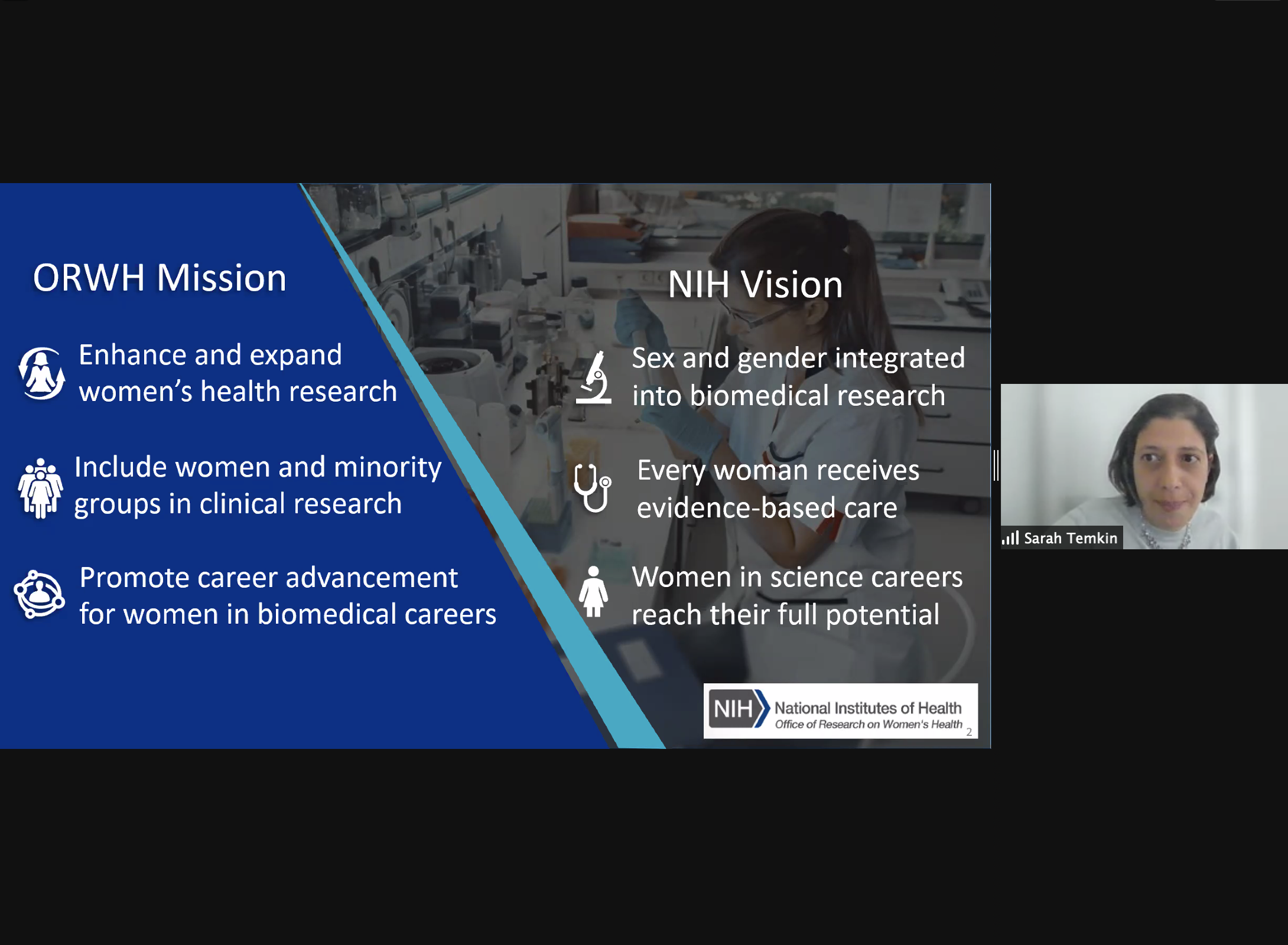 ORWH Mission

Enhance and expand women's health research

Include women and minority groups in clinical research

Promote career advancement for women in biomedical careers

NIH Vision

Sex and gender integrated into biomedical research

Every woman receives evidence-based care

Women in science careers reach their full potential

NIH National Institutes of Health
Office of Research on Women's Health

2

Sarah Temkin